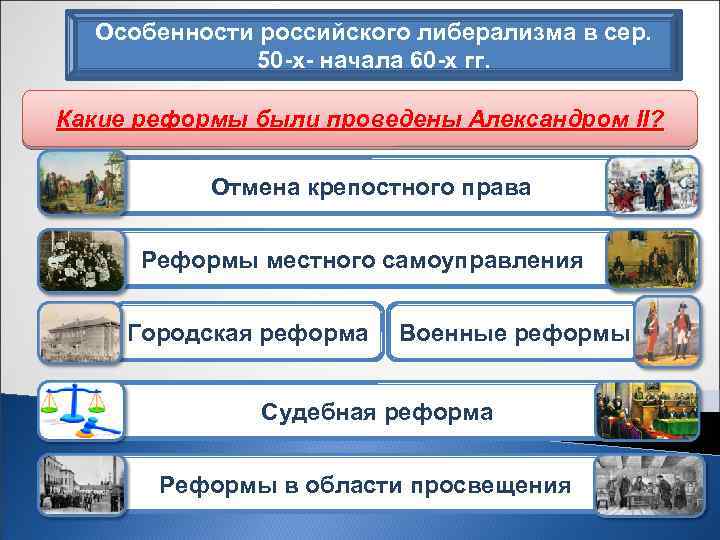 Особенности российского либерализма в сер. 50-х- начала 60-х гг.

Какие реформы были проведены Александром II?

Отмена крепостного права

Реформы местного самоуправления

Городская реформа

Военные реформы

Судебная реформа

Реформы в области просвещения